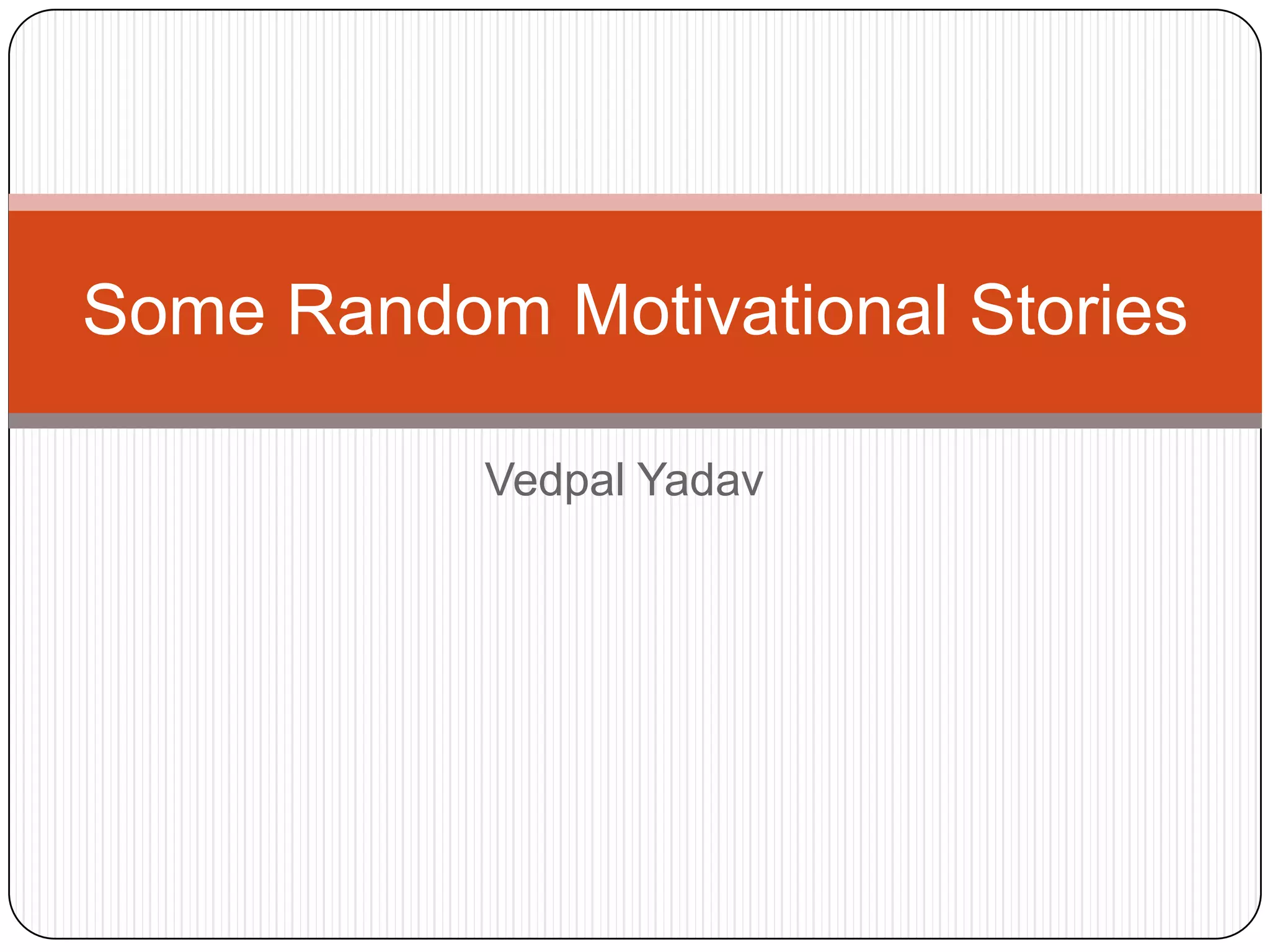 Some Random Motivational Stories

Vedpal Yadav